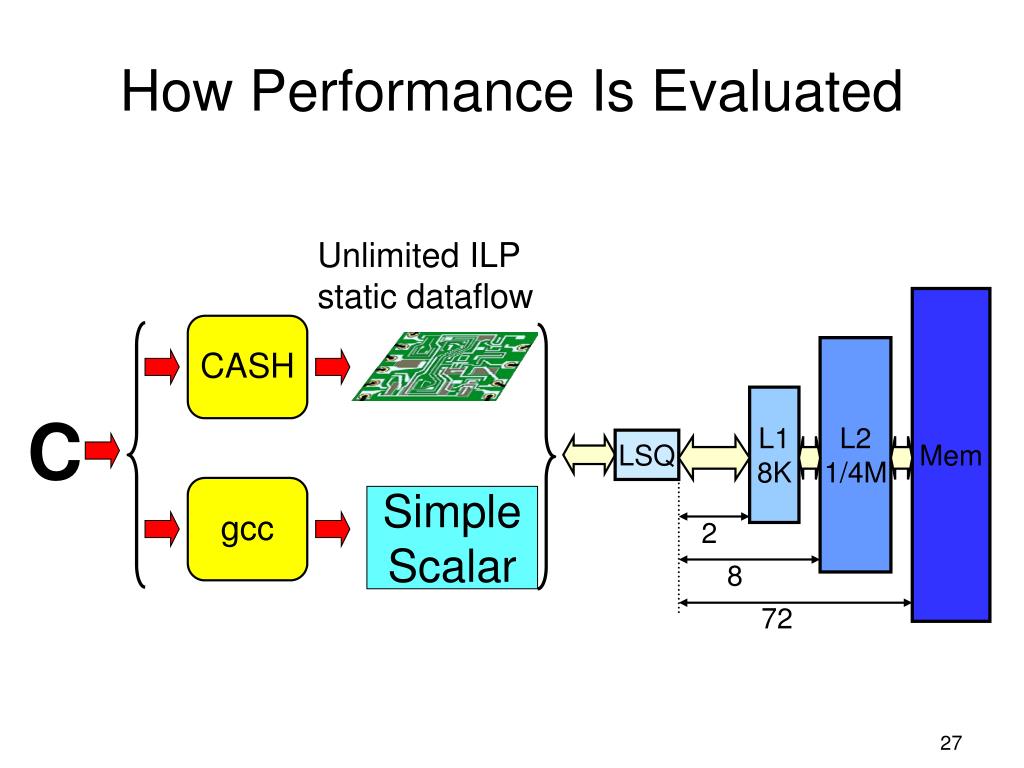 How Performance Is Evaluated

Unlimited ILP
static dataflow

C

CASH

gcc

Simple Scalar

LSQ

L1
8K

L2
1/4M

Mem

2

8

72

27